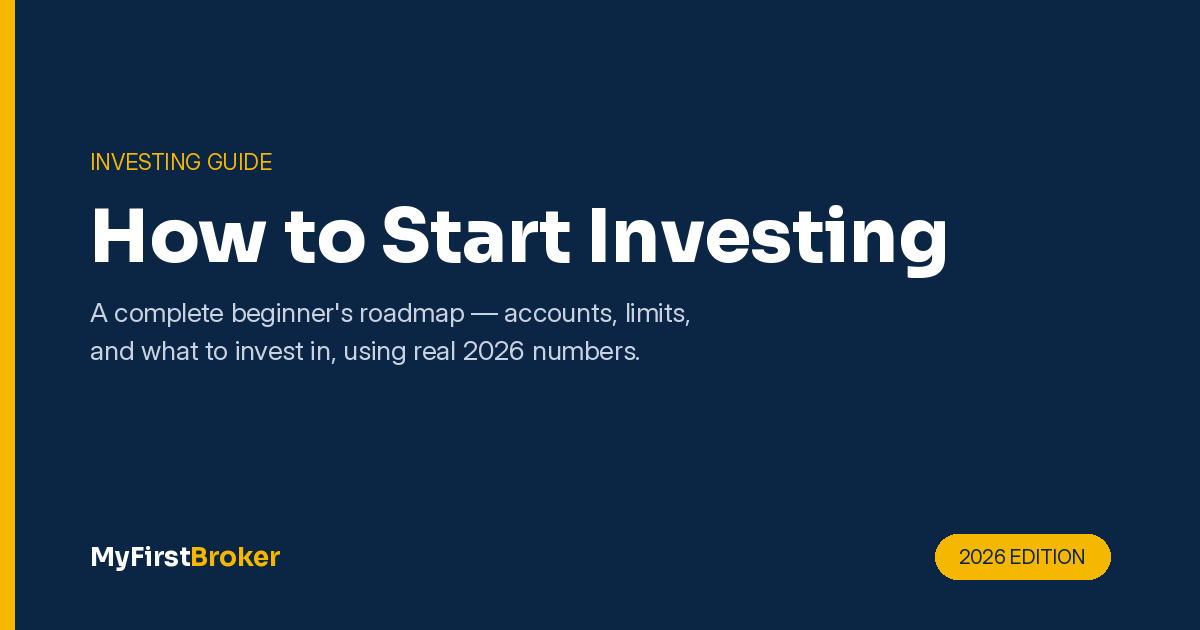 INVESTING GUIDE

How to Start Investing

A complete beginner's roadmap — accounts, limits, and what to invest in, using real 2026 numbers.

MyFirstBroker

2026 EDITION